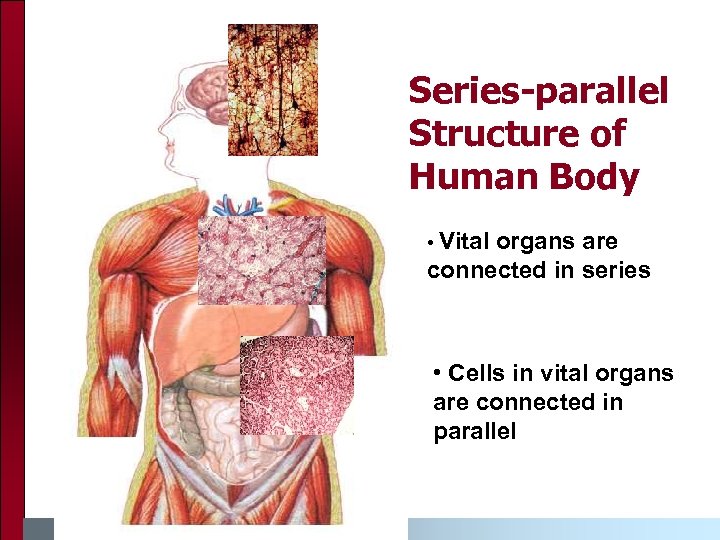 Series-parallel Structure of Human Body

• Vital organs are connected in series

• Cells in vital organs are connected in parallel